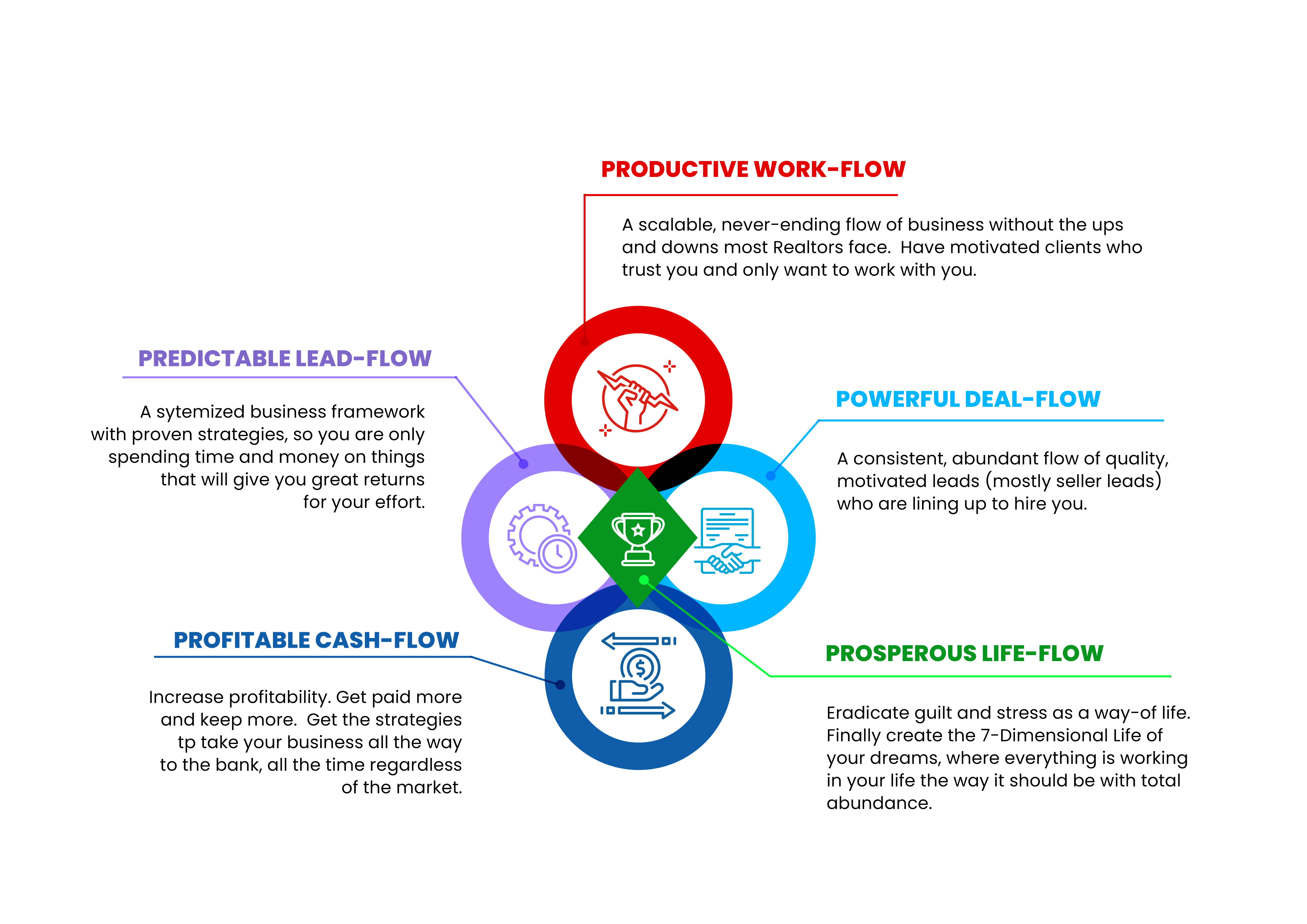 PRODUCTIVE WORK-FLOW

A scalable, never-ending flow of business without the ups and downs most Realtors face. Have motivated clients who trust you and only want to work with you.

PREDICTABLE LEAD-FLOW

A sytemized business framework with proven strategies, so you are only spending time and money on things that will give you great returns for your effort.

POWERFUL DEAL-FLOW

A consistent, abundant flow of quality, motivated leads (mostly seller leads) who are lining up to hire you.

PROFITABLE CASH-FLOW

Increase profitability. Get paid more and keep more. Get the strategies tp take your business all the way to the bank, all the time regardless of the market.

PROSPEROUS LIFE-FLOW

Eradicate guilt and stress as a way-of life. Finally create the 7-Dimensional Life of your dreams, where everything is working in your life the way it should be with total abundance.